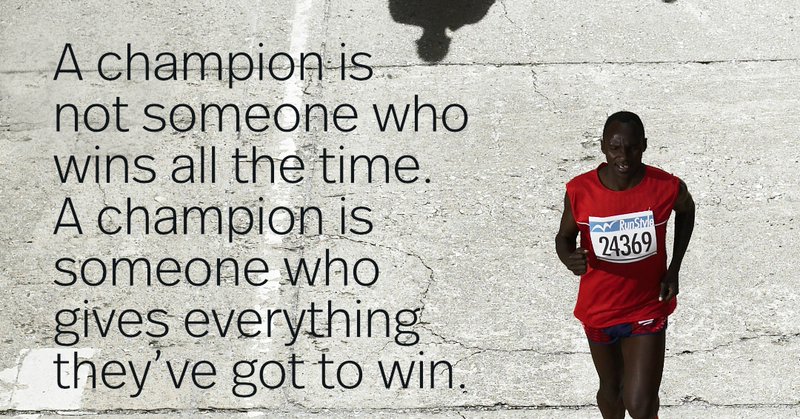 A champion is not someone who wins all the time. A champion is someone who gives everything they've got to win.

RunStyle
24369